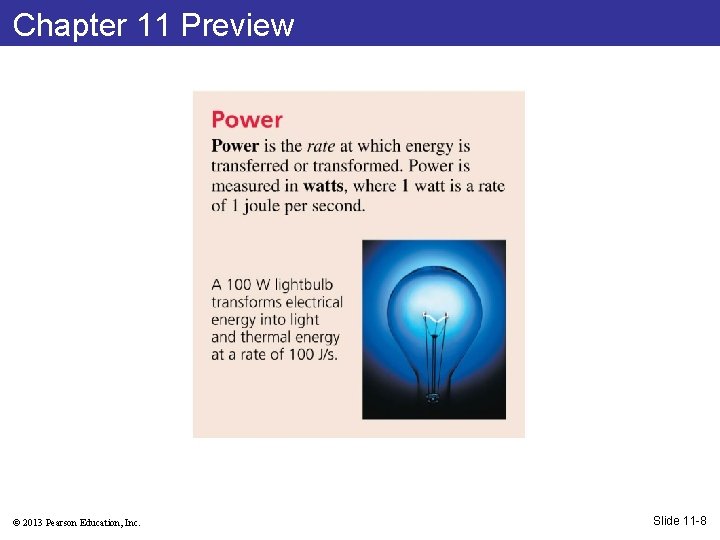 Chapter 11 Preview

Power

Power is the rate at which energy is transferred or transformed. Power is measured in watts, where 1 watt is a rate of 1 joule per second.

A 100 W lightbulb transforms electrical energy into light and thermal energy at a rate of 100 J/s.

© 2013 Pearson Education, Inc.

Slide 11-8